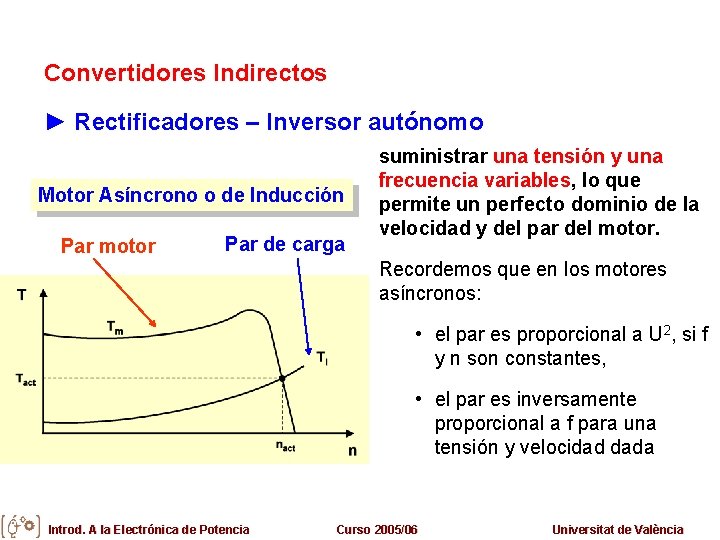 Convertidores Indirectos

► Rectificadores – Inversor autónomo

Motor Asíncrono o de Inducción

Par motor

Par de carga

T

$T_m$

$T_l$

$T_{act}$

$n_{act}$

n

suministrar una tensión y una frecuencia variables, lo que permite un perfecto dominio de la velocidad y del par del motor.

Recordemos que en los motores asíncronos:

• el par es proporcional a $U^2$, si f y n son constantes,

• el par es inversamente proporcional a f para una tensión y velocidad dada

Introd. A la Electrónica de Potencia

Curso 2005/06

Universitat de València